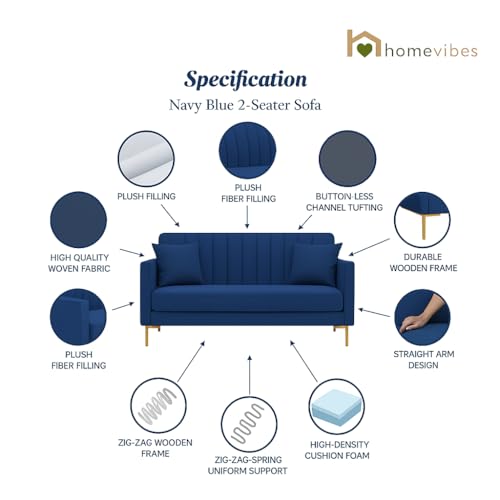 homevibes

Specification

Navy Blue 2-Seater Sofa

PLUSH FILLING

PLUSH FIBER FILLING

BUTTON-LESS CHANNEL TUFTING

HIGH QUALITY WOVEN FABRIC

DURABLE WOODEN FRAME

PLUSH FIBER FILLING

STRAIGHT ARM DESIGN

ZIG-ZAG WOODEN FRAME

ZIG-ZAG-SPRING UNIFORM SUPPORT

HIGH-DENSITY CUSHION FOAM